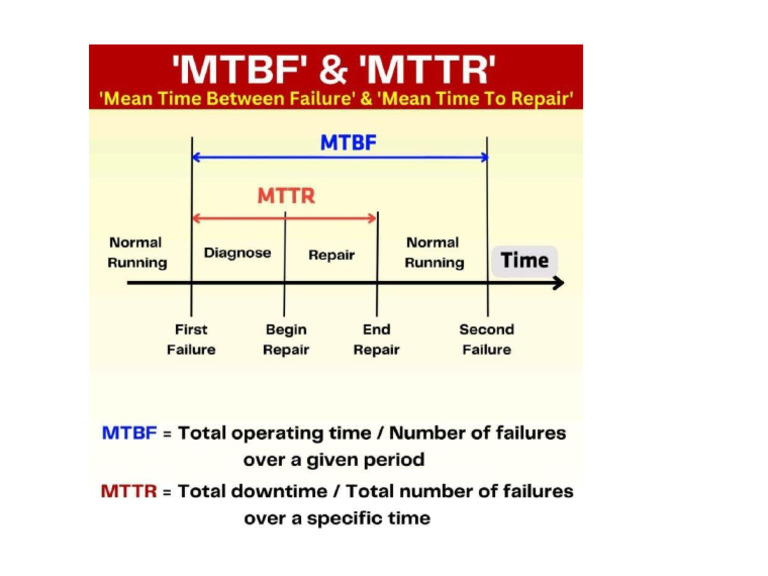 'MTBF' & 'MTTR'
'Mean Time Between Failure' & 'Mean Time To Repair'

MTBF

MTTR

Normal Running

Diagnose

Repair

Normal Running

Time

First Failure

Begin Repair

End Repair

Second Failure

MTBF = Total operating time / Number of failures over a given period

MTTR = Total downtime / Total number of failures over a specific time